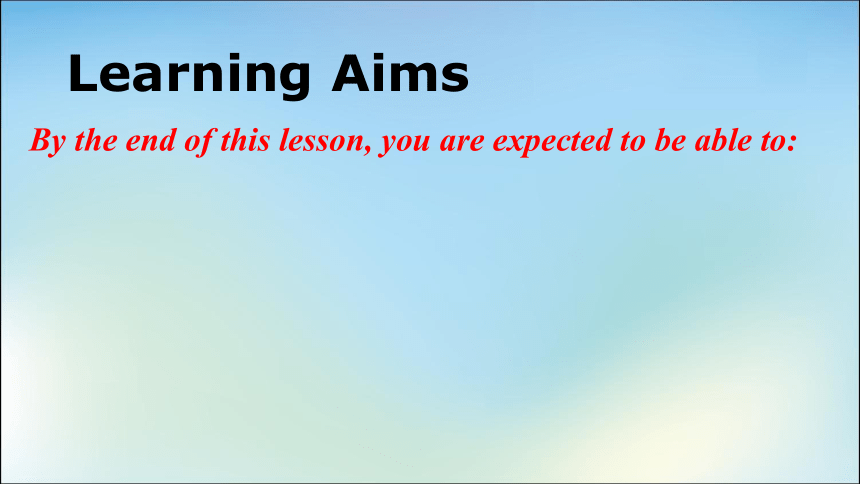 Learning Aims

By the end of this lesson, you are expected to be able to: